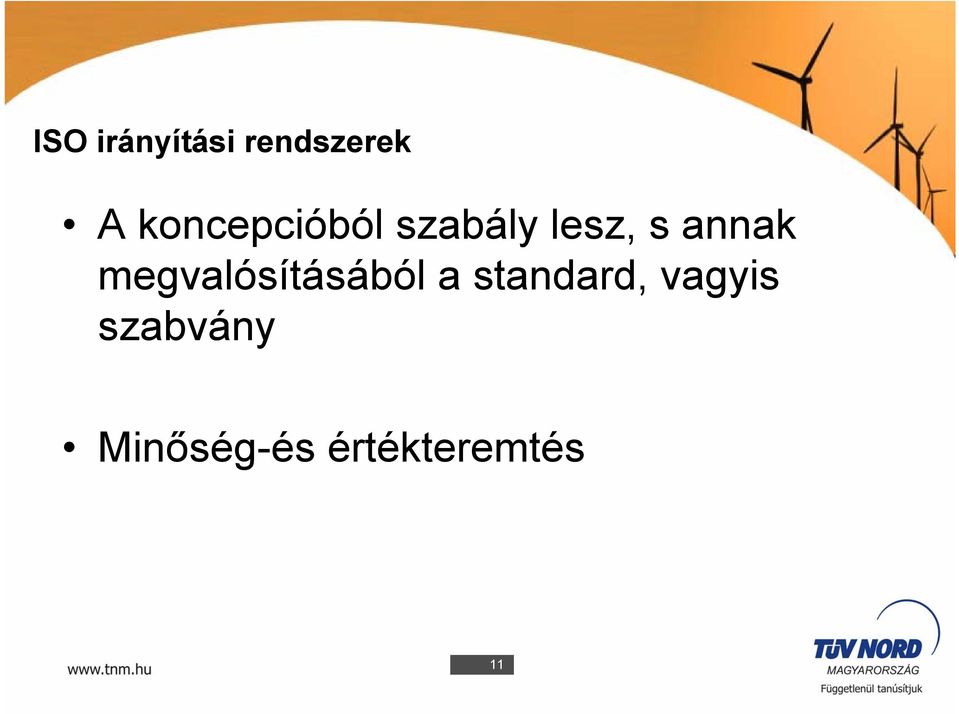 ISO irányítási rendszerek

• A koncepcióból szabály lesz, s annak megvalósításából a standard, vagyis szabvány

• Minőség-és értékteremtés

www.tnm.hu

11

TÜV NORD
MAGYARORSZÁG
Függetlenül tanúsítjuk